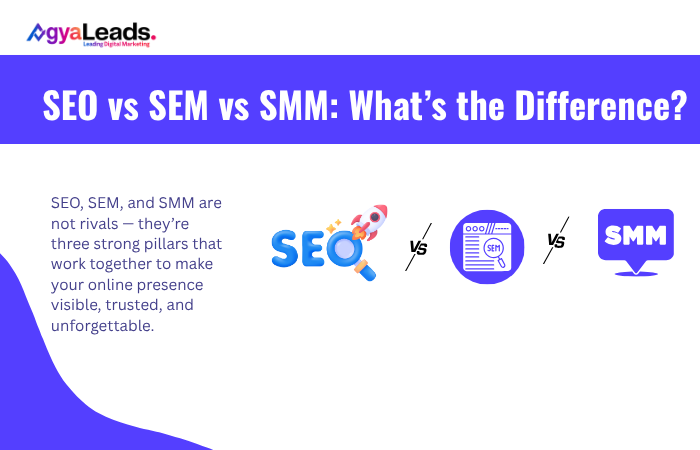 AgyaLeads.
Leading Digital Marketing

SEO vs SEM vs SMM: What's the Difference?

SEO, SEM, and SMM are not rivals — they're three strong pillars that work together to make your online presence visible, trusted, and unforgettable.

SEO

VS

SEM

VS

SMM